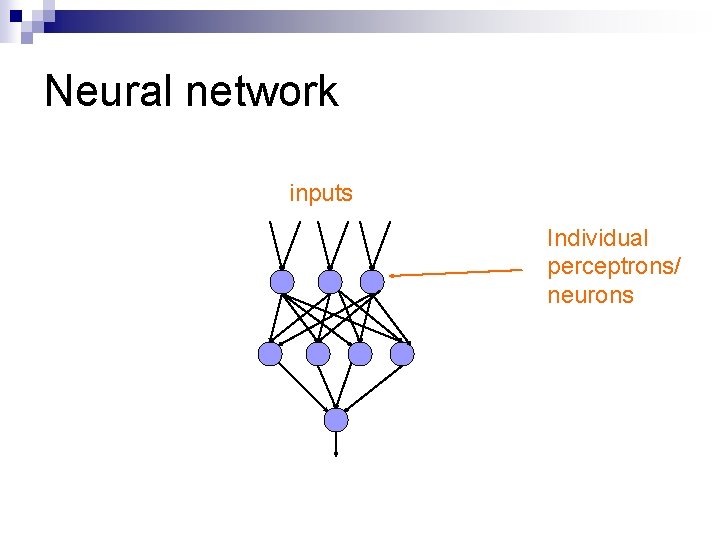 Neural network

inputs

Individual perceptrons/ neurons